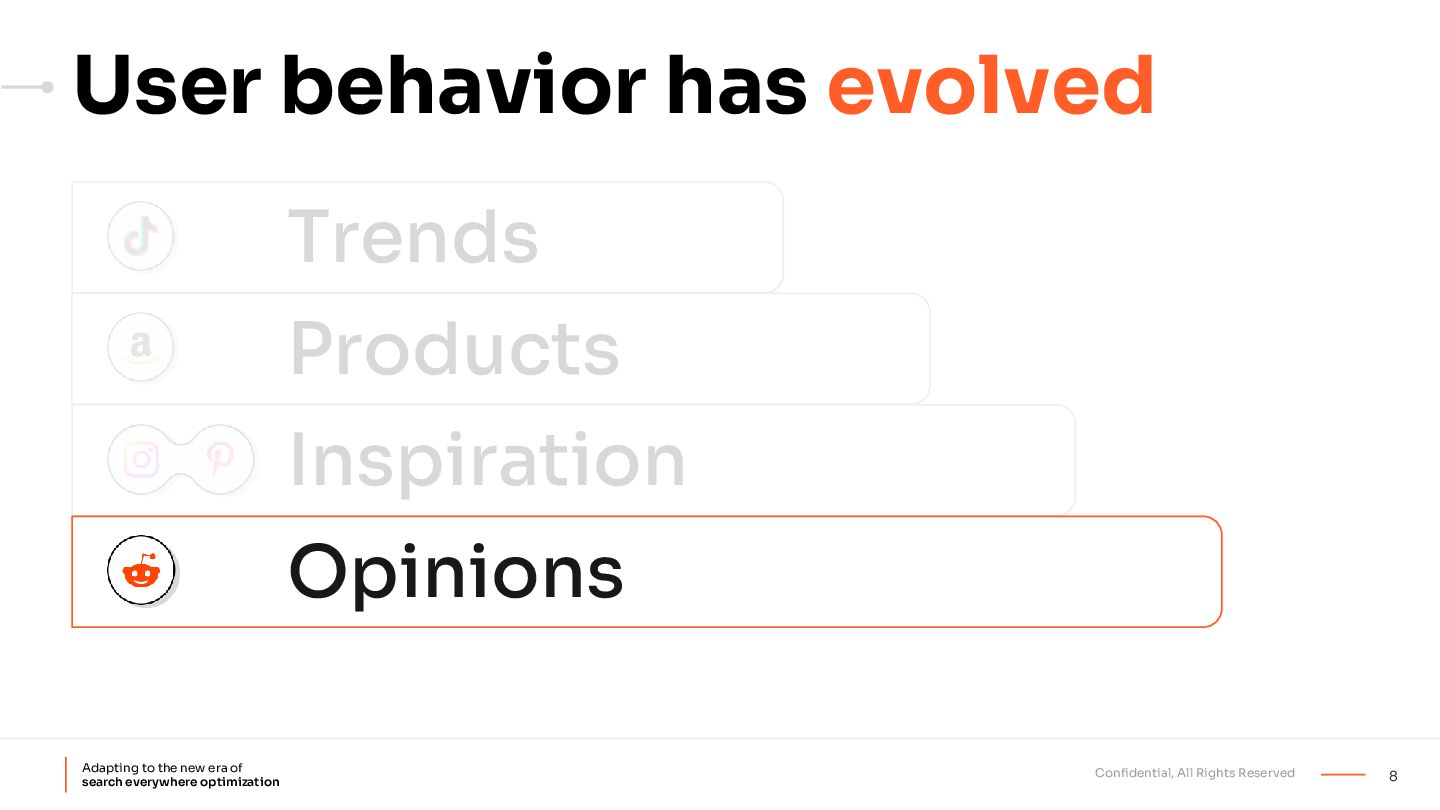 User behavior has evolved

Trends

Products

Inspiration

Opinions

Adapting to the new era of
search everywhere optimization

Confidential, All Rights Reserved

8